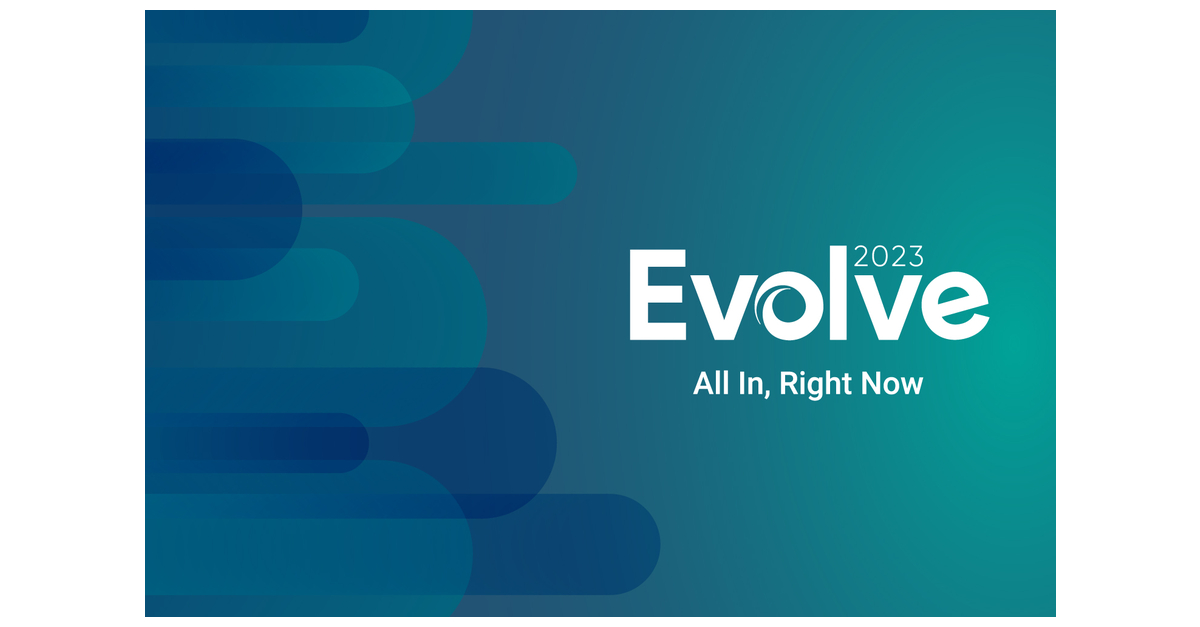 2023
Evolve
All In, Right Now